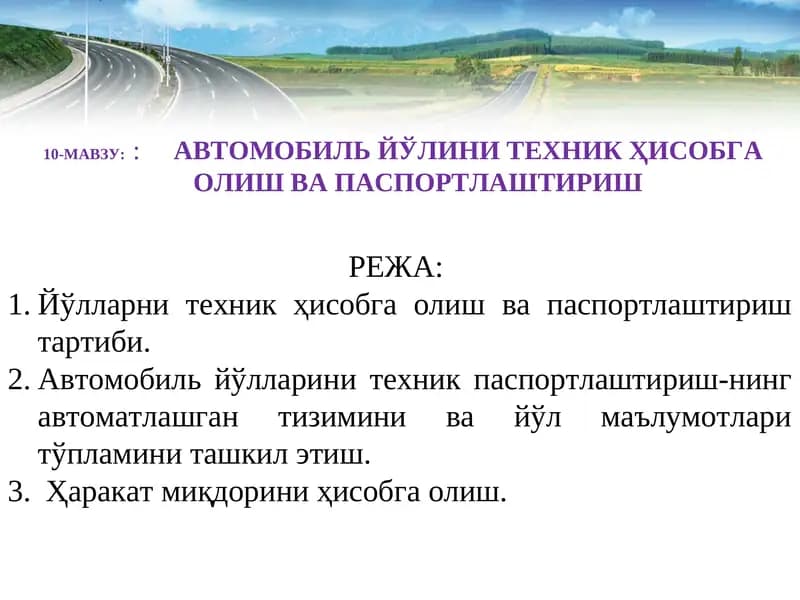 10-МАВЗУ: :   АВТОМОБИЛЬ ЙЎЛИНИ ТЕХНИК ҲИСОБГА ОЛИШ ВА ПАСПОРТЛАШТИРИШ

РЕЖА:

1. Йўлларни техник ҳисобга олиш ва паспортлаштириш тартиби.
2. Автомобиль йўлларини техник паспортлаштириш-нинг автоматлашган тизимини ва йўл маълумотлари тўпламини ташкил этиш.
3. Ҳаракат миқдорини ҳисобга олиш.